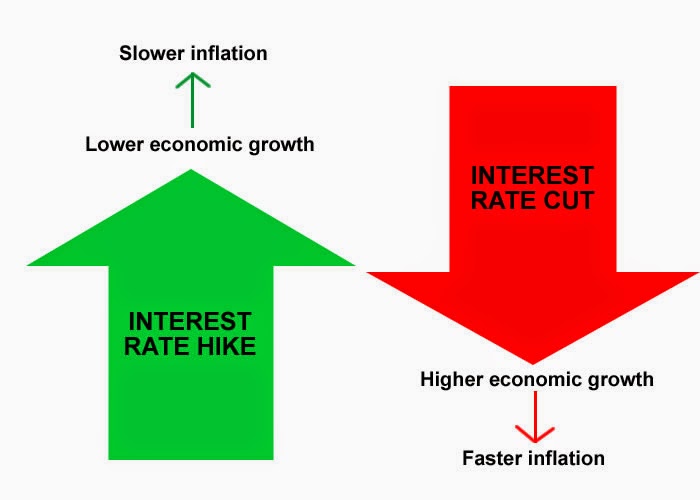 Slower inflation

Lower economic growth

INTEREST RATE HIKE

INTEREST RATE CUT

Higher economic growth

Faster inflation